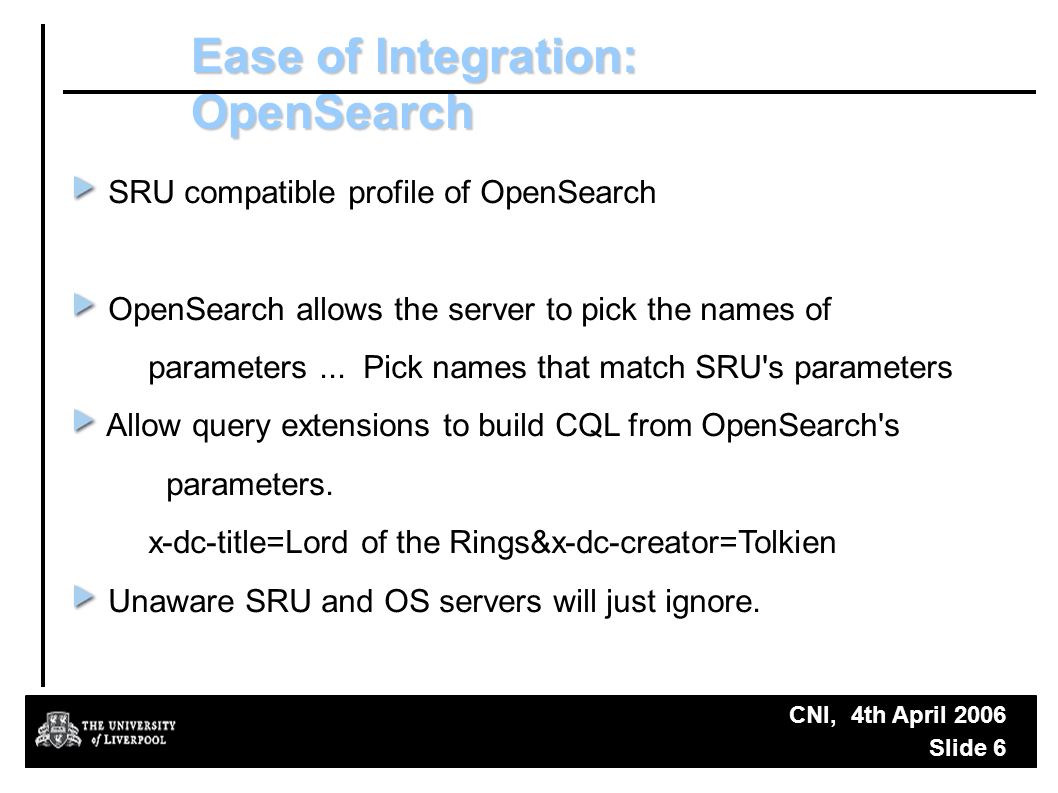 Ease of Integration: OpenSearch

SRU compatible profile of OpenSearch

OpenSearch allows the server to pick the names of parameters ... Pick names that match SRU's parameters

Allow query extensions to build CQL from OpenSearch's parameters.

x-dc-title=Lord of the Rings&x-dc-creator=Tolkien

Unaware SRU and OS servers will just ignore.

THE UNIVERSITY of LIVERPOOL

CNI, 4th April 2006
Slide 6